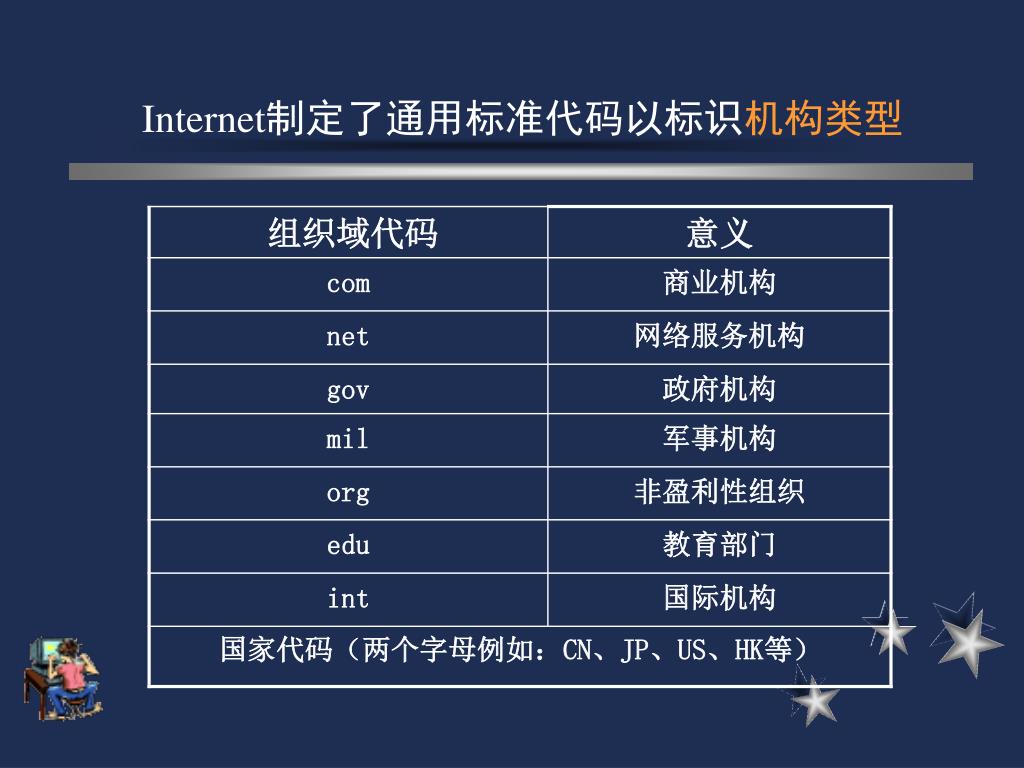 Internet制定了通用标准代码以标识机构类型

| 组织域代码 | 意义 |
|---|---|
| com | 商业机构 |
| net | 网络服务机构 |
| gov | 政府机构 |
| mil | 军事机构 |
| org | 非盈利性组织 |
| edu | 教育部门 |
| int | 国际机构 |
| 国家代码（两个字母例如：CN、JP、US、HK等） | |